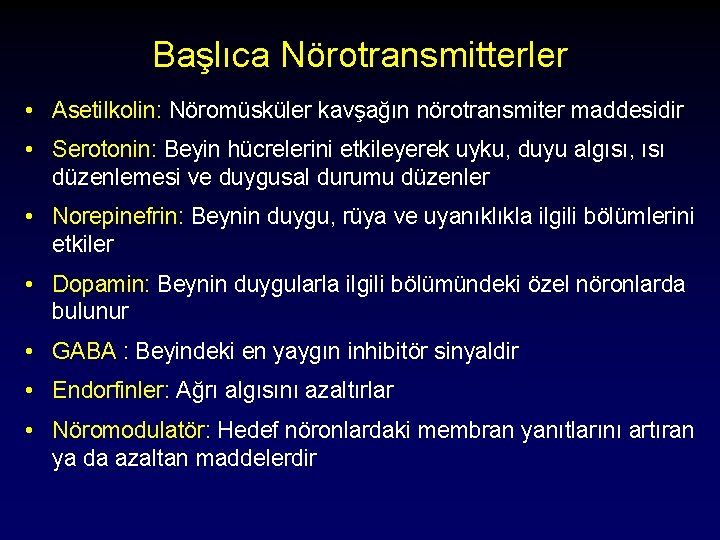 Başlıca Nörotransmitterler

• Asetilkolin: Nöromüsküler kavşağın nörotransmiter maddesidir

• Serotonin: Beyin hücrelerini etkileyerek uyku, duyu algısı, ısı düzenlemesi ve duygusal durumu düzenler

• Norepinefrin: Beynin duygu, rüya ve uyanıklıkla ilgili bölümlerini etkiler

• Dopamin: Beynin duygularla ilgili bölümündeki özel nöronlarda bulunur

• GABA : Beyindeki en yaygın inhibitör sinyaldir

• Endorfinler: Ağrı algısını azaltırlar

• Nöromodulatör: Hedef nöronlardaki membran yanıtlarını artıran ya da azaltan maddelerdir